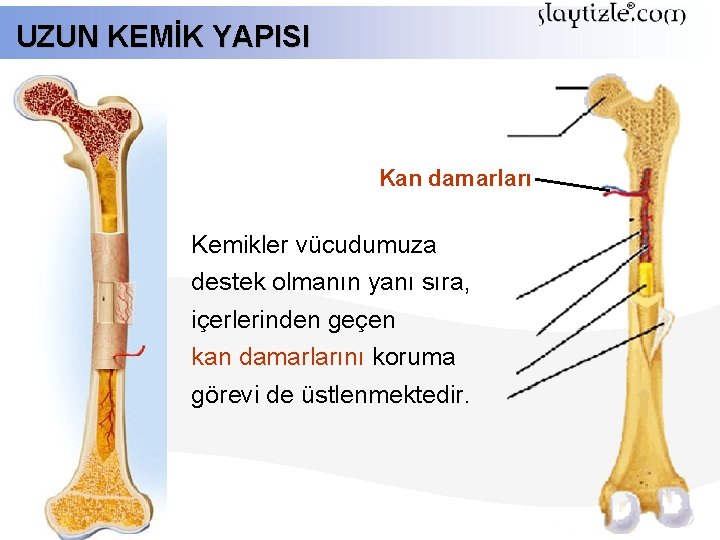 UZUN KEMİK YAPISI

slaytizle.com

Kan damarları

Kemikler vücudumuza destek olmanın yanı sıra, içerlerinden geçen kan damarlarını koruma görevi de üstlenmektedir.